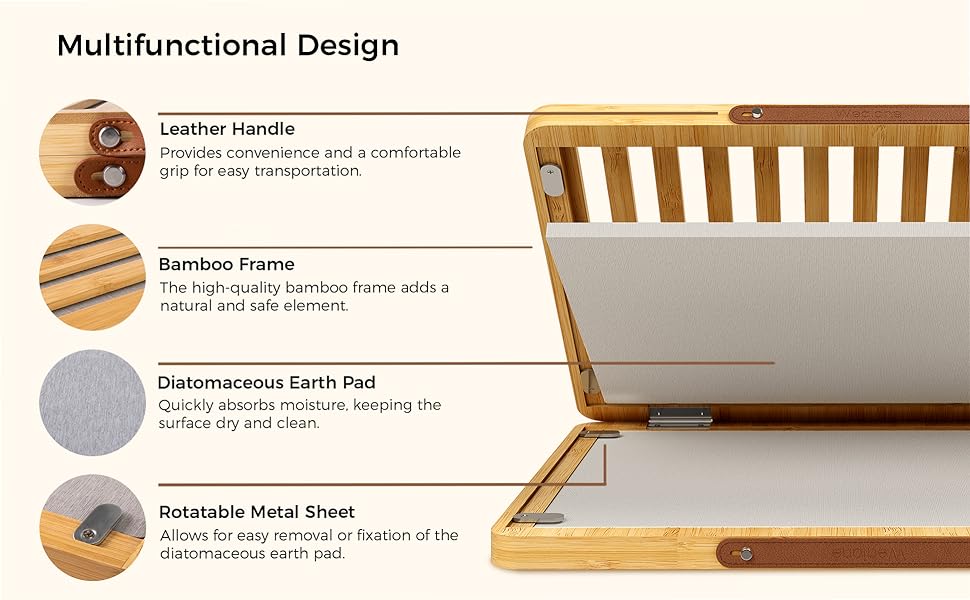 Multifunctional Design

Leather Handle
Provides convenience and a comfortable grip for easy transportation.

Bamboo Frame
The high-quality bamboo frame adds a natural and safe element.

Diatomaceous Earth Pad
Quickly absorbs moisture, keeping the surface dry and clean.

Rotatable Metal Sheet
Allows for easy removal or fixation of the diatomaceous earth pad.